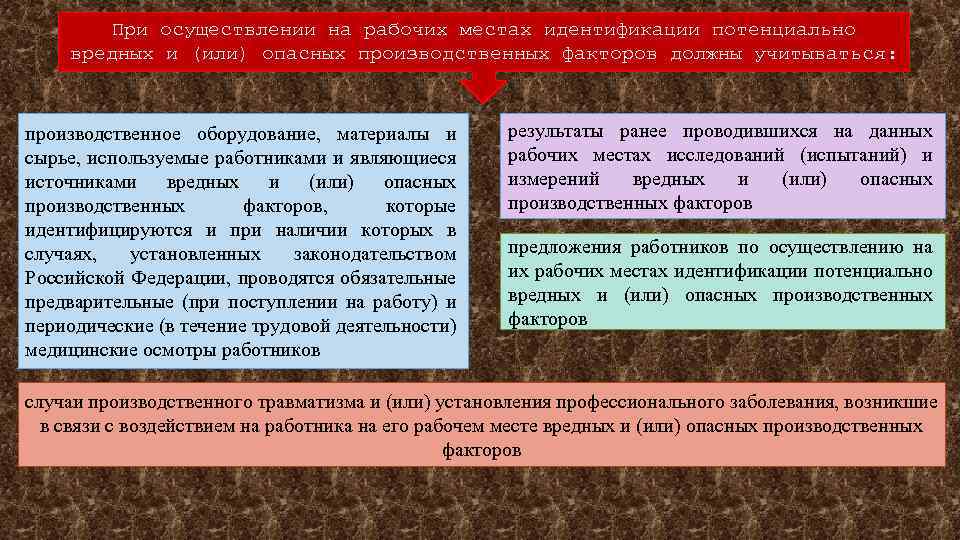 При осуществлении на рабочих местах идентификации потенциально вредных и (или) опасных производственных факторов должны учитываться:

производственное оборудование, материалы и сырье, используемые работниками и являющиеся источниками вредных и (или) опасных производственных факторов, которые идентифицируются и при наличии которых в случаях, установленных законодательством Российской Федерации, проводятся обязательные предварительные (при поступлении на работу) и периодические (в течение трудовой деятельности) медицинские осмотры работников

результаты ранее проводившихся на данных рабочих местах исследований (испытаний) и измерений вредных и (или) опасных производственных факторов

предложения работников по осуществлению на их рабочих местах идентификации потенциально вредных и (или) опасных производственных факторов

случаи производственного травматизма и (или) установления профессионального заболевания, возникшие в связи с воздействием на работника на его рабочем месте вредных и (или) опасных производственных факторов